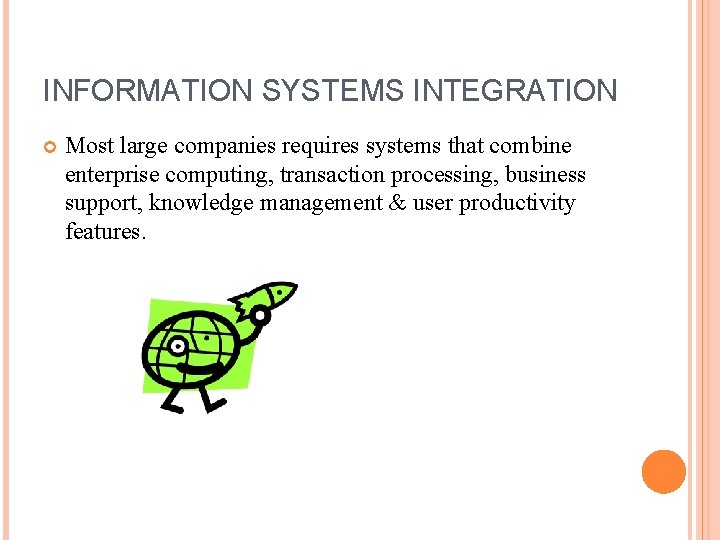 INFORMATION SYSTEMS INTEGRATION

Most large companies requires systems that combine enterprise computing, transaction processing, business support, knowledge management & user productivity features.